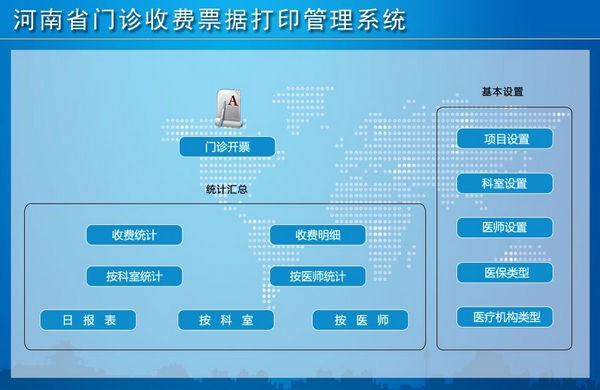 河南省门诊收费票据打印管理系统

A

门诊开票

统计汇总

收费统计

收费明细

按科室统计

按医师统计

日 报 表

按 科 室

按 医 师

基本设置

项目设置

科室设置

医师设置

医保类型

医疗机构类型